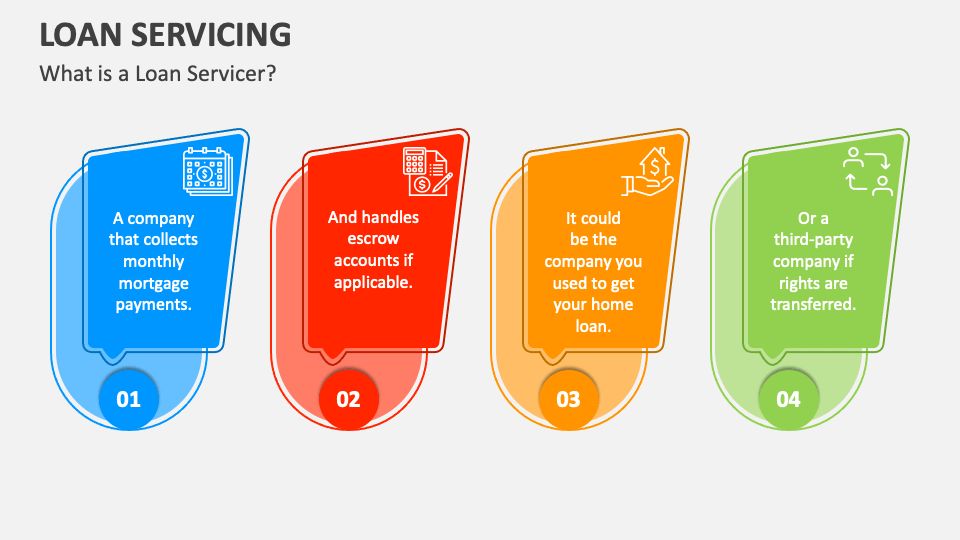 LOAN SERVICING

What is a Loan Servicer?

A company that collects monthly mortgage payments.

01

And handles escrow accounts if applicable.

02

It could be the company you used to get your home loan.

03

Or a third-party company if rights are transferred.

04